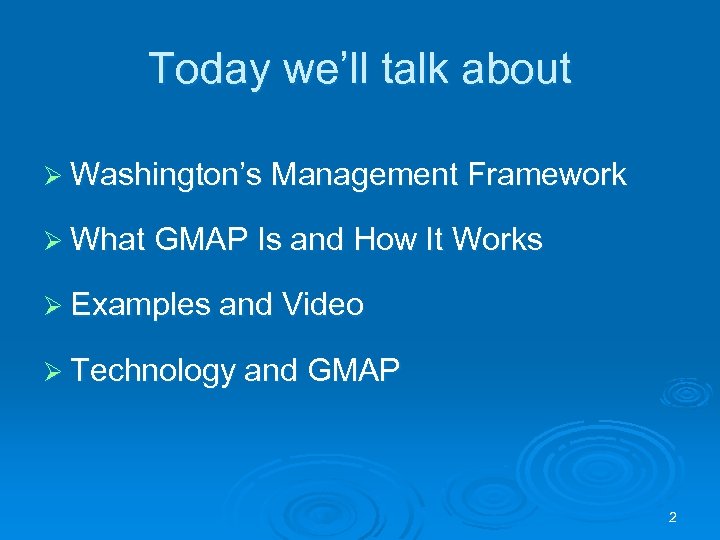 Today we'll talk about

➢ Washington's Management Framework

➢ What GMAP Is and How It Works

➢ Examples and Video

➢ Technology and GMAP

2